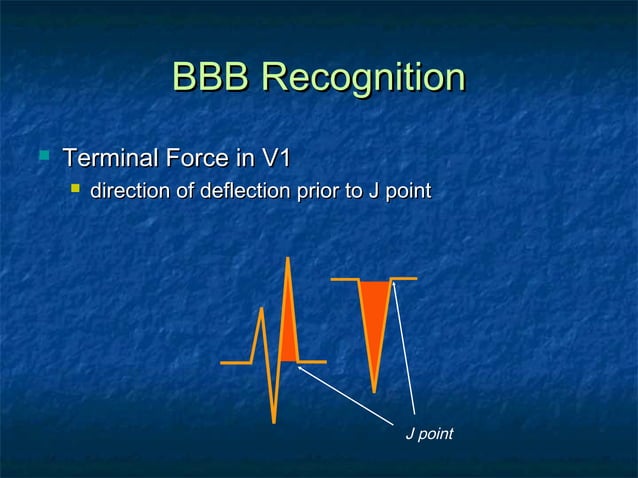 BBB Recognition

Terminal Force in V1

direction of deflection prior to J point

J point